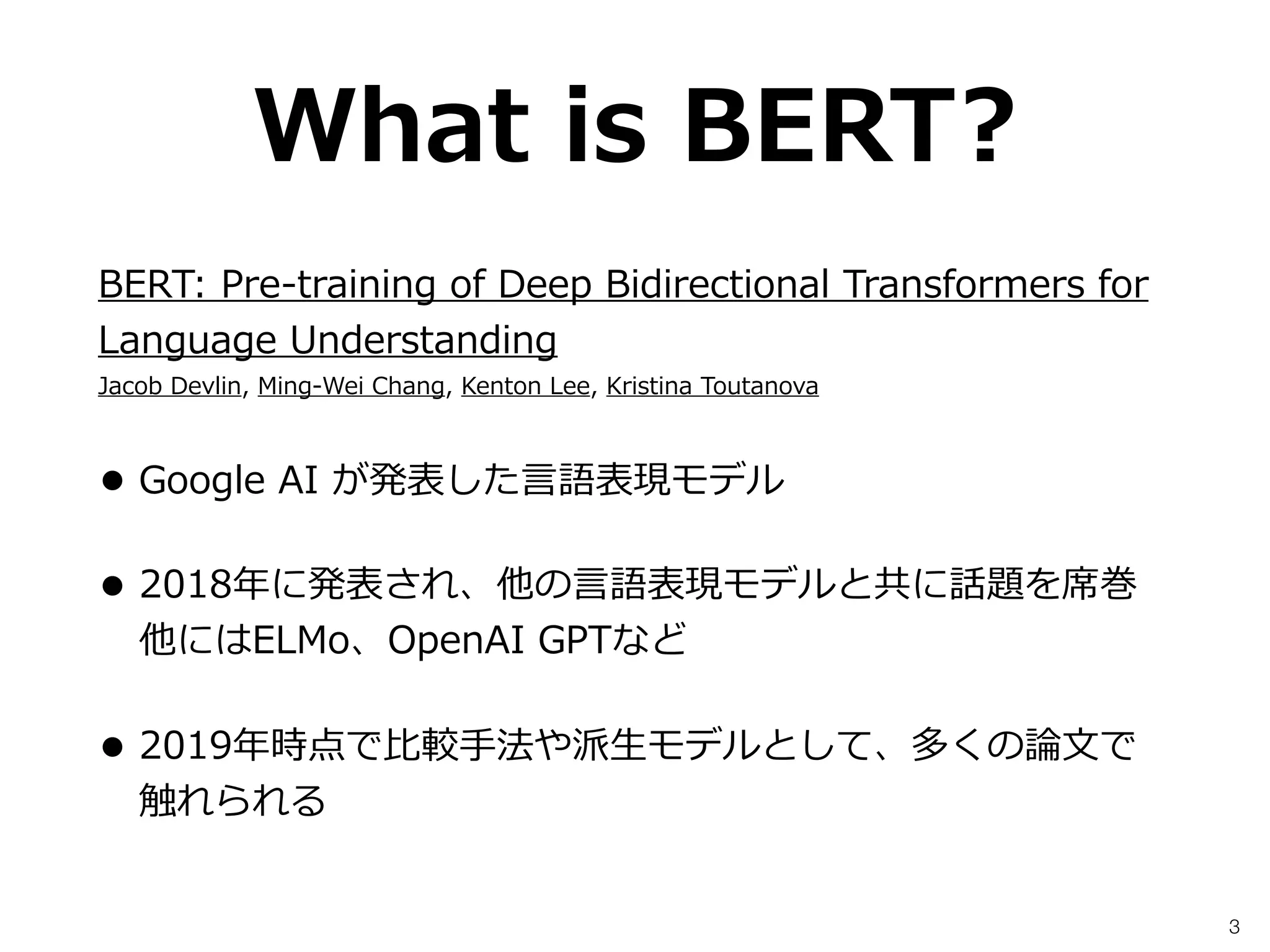 What is BERT?

BERT: Pre-training of Deep Bidirectional Transformers for Language Understanding

Jacob Devlin, Ming-Wei Chang, Kenton Lee, Kristina Toutanova

• Google AI が発表した言語表現モデル

• 2018年に発表され、他の言語表現モデルと共に話題を席巻
他にはELMo、OpenAI GPTなど

• 2019年時点で比較手法や派生モデルとして、多くの論文で触れられる

3